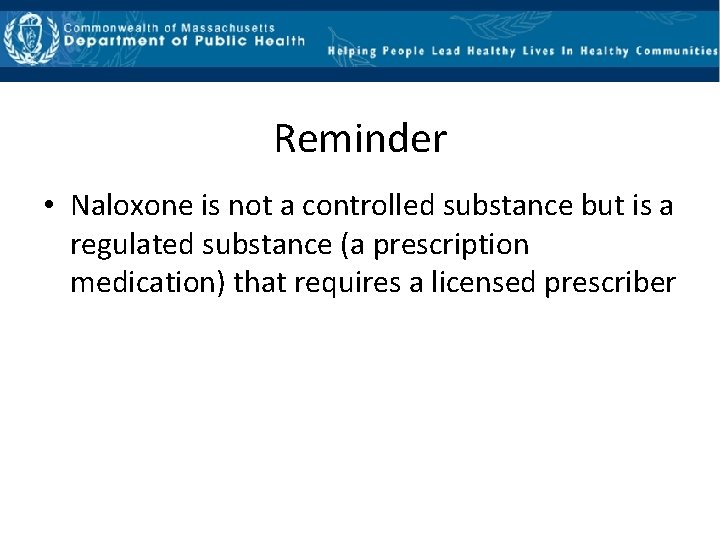 Commonwealth of Massachusetts
Department of Public Health

Helping People Lead Healthy Lives In Healthy Communities

Reminder

• Naloxone is not a controlled substance but is a regulated substance (a prescription medication) that requires a licensed prescriber